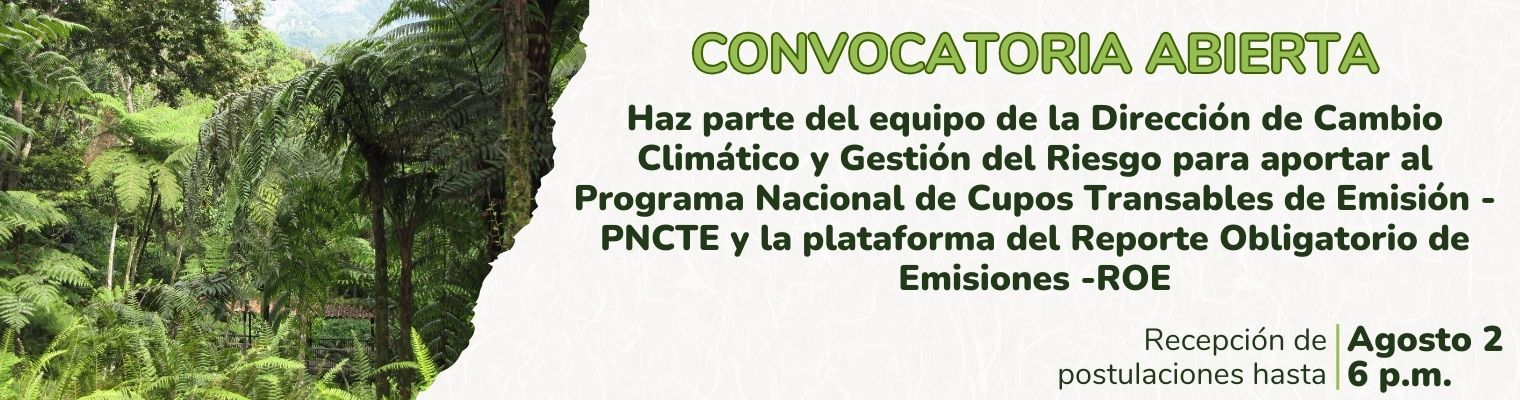 CONVOCATORIA ABIERTA

Haz parte del equipo de la Dirección de Cambio Climático y Gestión del Riesgo para aportar al Programa Nacional de Cupos Transables de Emisión - PNCTE y la plataforma del Reporte Obligatorio de Emisiones -ROE

Recepción de postulaciones hasta

Agosto 2
6 p.m.